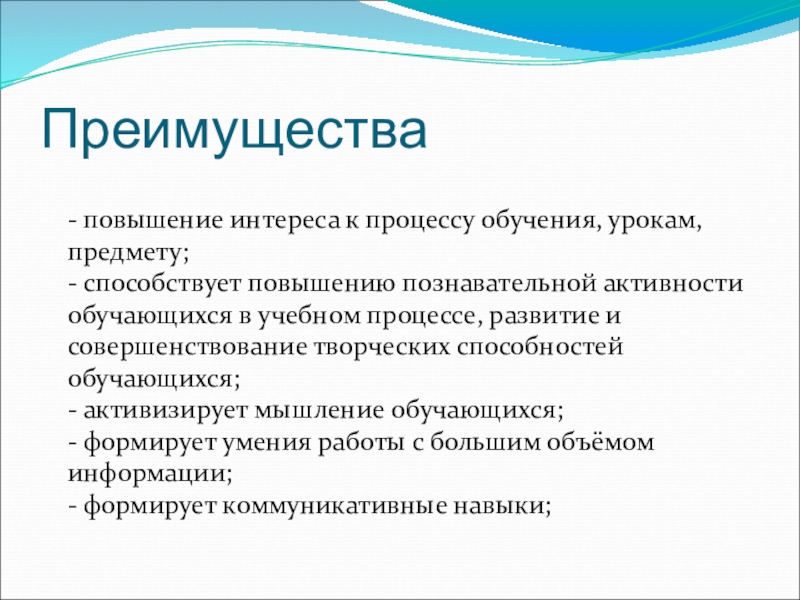 Преимущества

- повышение интереса к процессу обучения, урокам, предмету;
- способствует повышению познавательной активности обучающихся в учебном процессе, развитие и совершенствование творческих способностей обучающихся;
- активизирует мышление обучающихся;
- формирует умения работы с большим объёмом информации;
- формирует коммуникативные навыки;